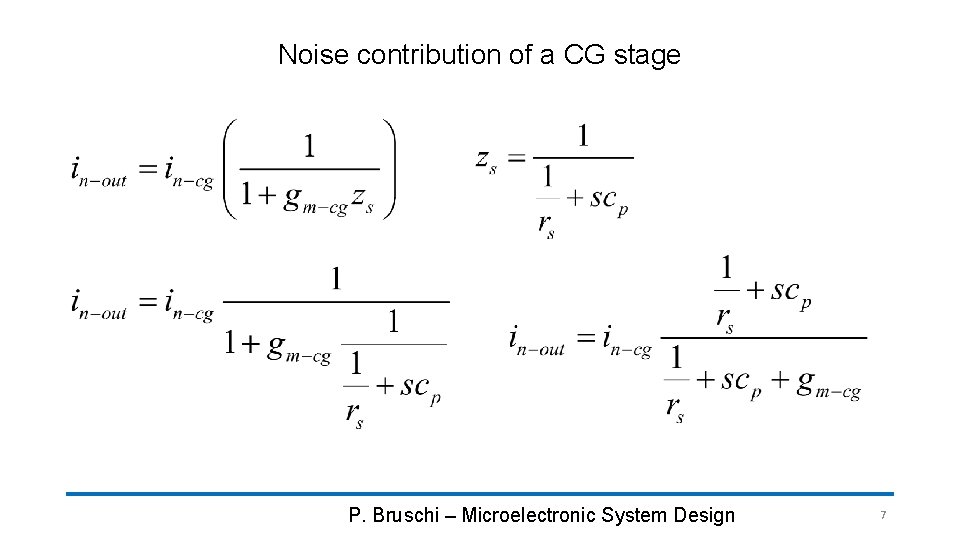 Noise contribution of a CG stage

$i_{n-out} = i_{n-cg}\left(\frac{1}{1+g_{m-cg}z_s}\right)$

$z_s = \frac{1}{\frac{1}{r_s}+sc_p}$

$i_{n-out} = i_{n-cg}\frac{1}{1+g_{m-cg}\frac{1}{\frac{1}{r_s}+sc_p}}$

$i_{n-out} = i_{n-cg}\frac{\frac{1}{r_s}+sc_p}{\frac{1}{r_s}+sc_p+g_{m-cg}}$

P. Bruschi – Microelectronic System Design

7